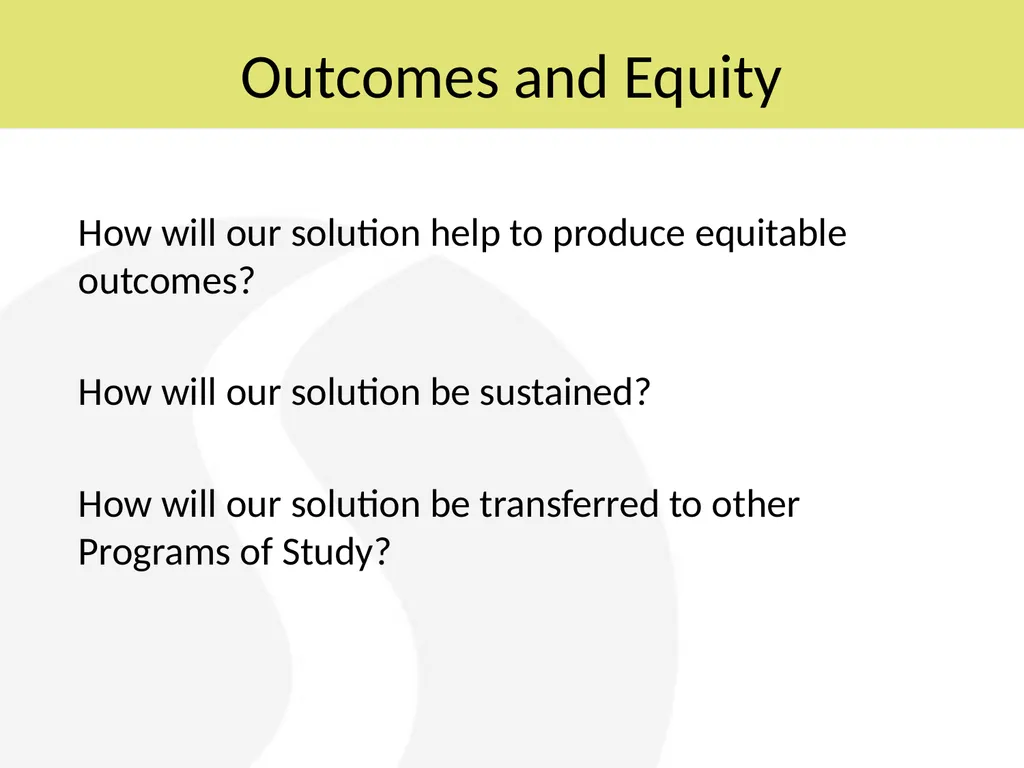 Outcomes and Equity

How will our solution help to produce equitable outcomes?

How will our solution be sustained?

How will our solution be transferred to other Programs of Study?